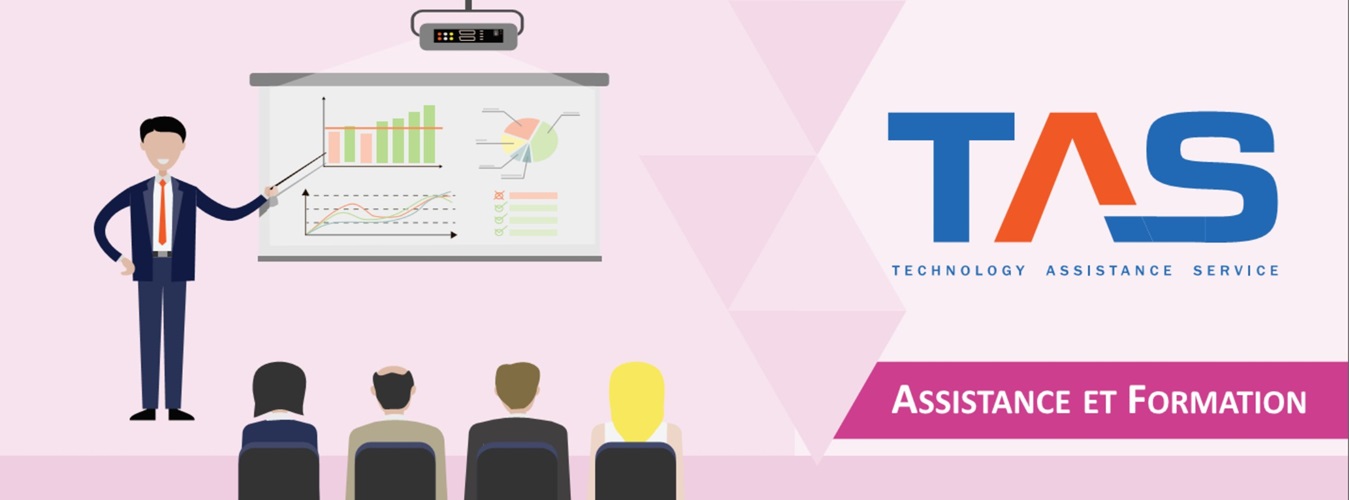 TAS

TECHNOLOGY ASSISTANCE SERVICE

ASSISTANCE ET FORMATION